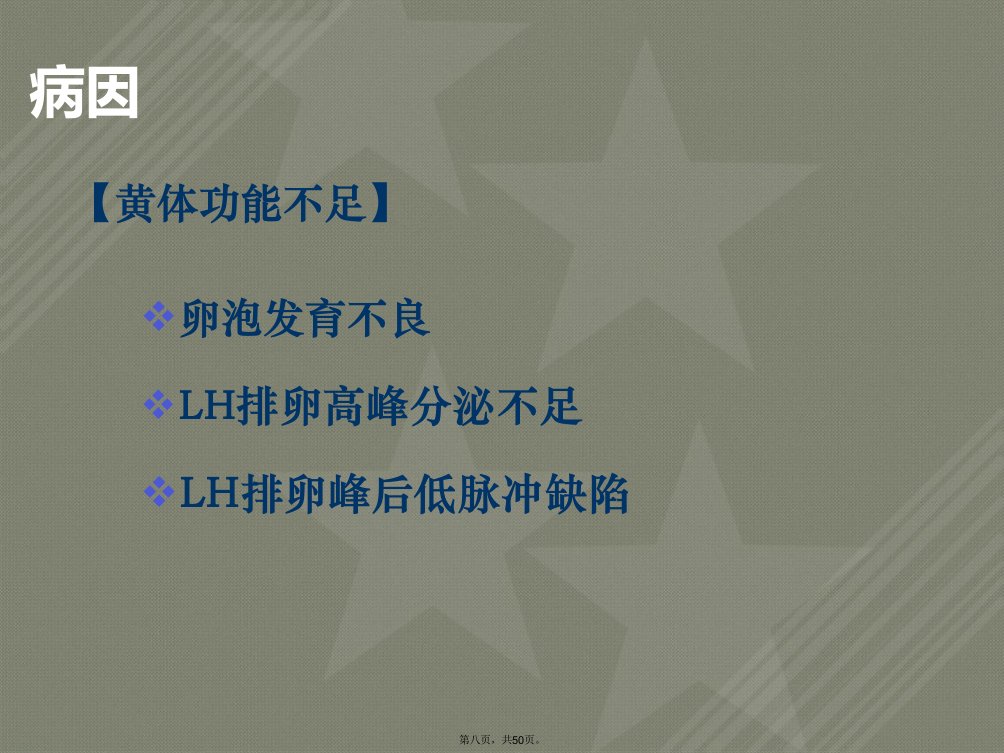 病因

【黄体功能不足】

❖卵泡发育不良

❖LH排卵高峰分泌不足

❖LH排卵峰后低脉冲缺陷

第八页，共50页。